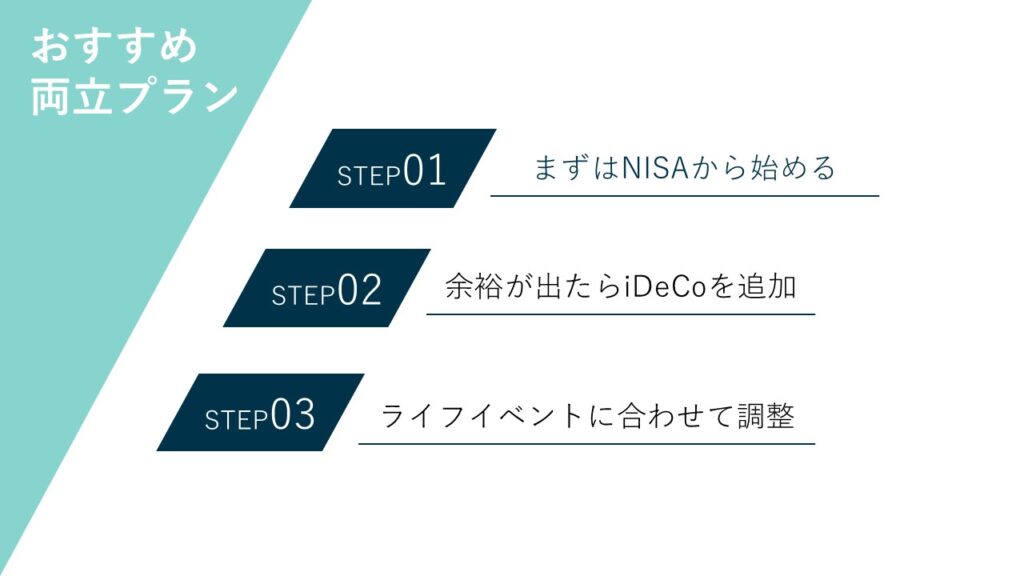 おすすめ
両立プラン

STEP01 まずはNISAから始める

STEP02 余裕が出たらiDeCoを追加

STEP03 ライフイベントに合わせて調整